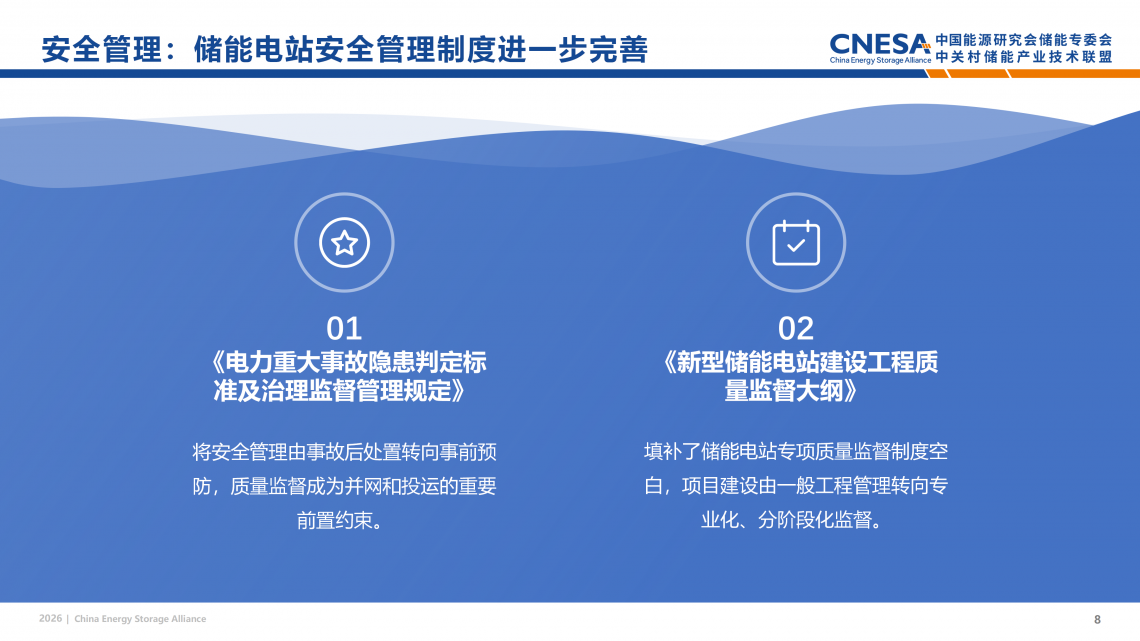 安全管理：储能电站安全管理制度进一步完善

CNESA China Energy Storage Alliance 中国能源研究会储能专委会 中关村储能产业技术联盟

01
《电力重大事故隐患判定标准及治理监督管理规定》

将安全管理由事故后处置转向事前预防，质量监督成为并网和投运的重要前置约束。

02
《新型储能电站建设工程质量监督大纲》

填补了储能电站专项质量监督制度空白，项目建设由一般工程管理转向专业化、分阶段化监督。

2026 | China Energy Storage Alliance

8